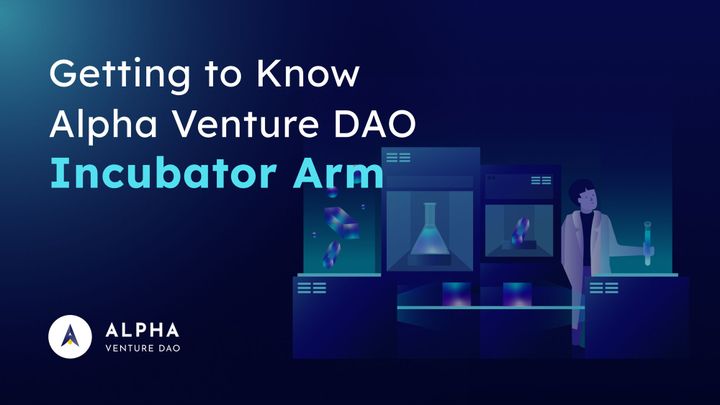 Getting to Know
Alpha Venture DAO
Incubator Arm

ALPHA
VENTURE DAO